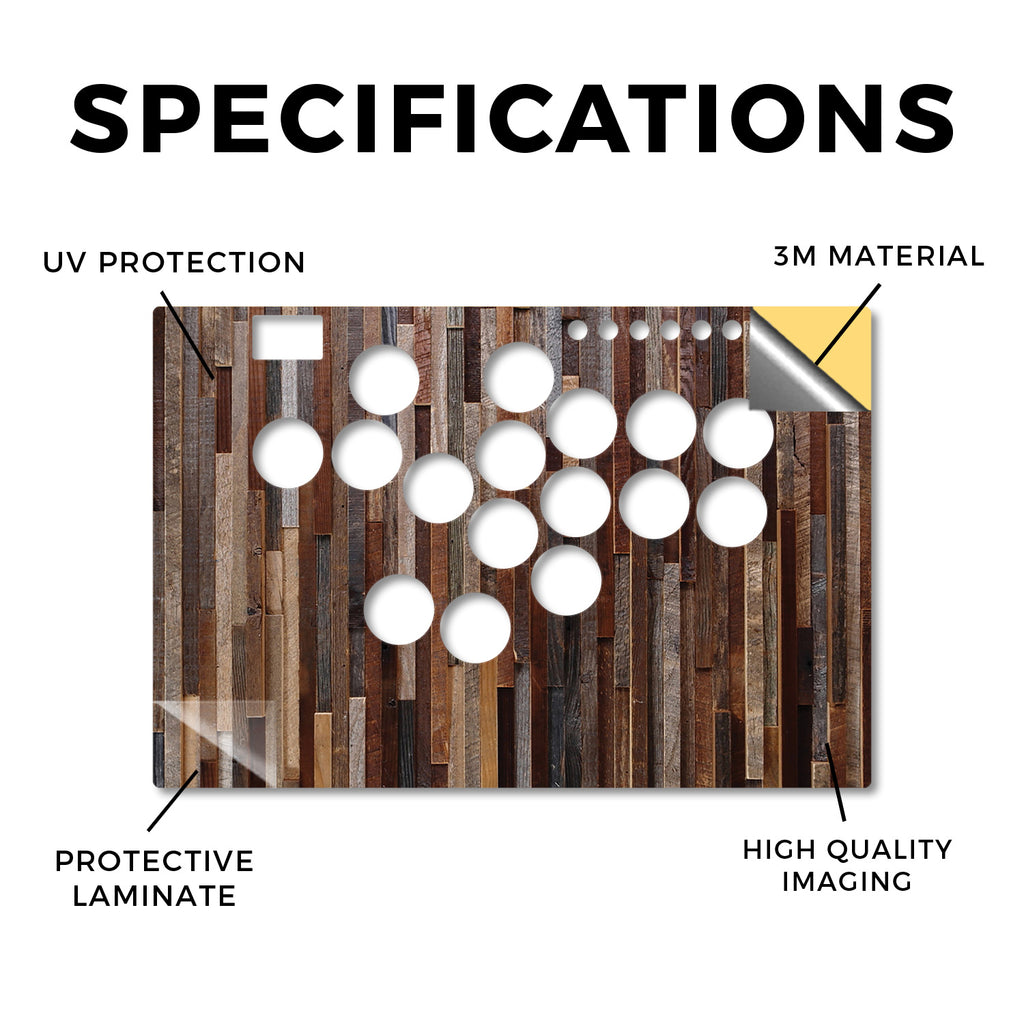 SPECIFICATIONS

UV PROTECTION

3M MATERIAL

PROTECTIVE LAMINATE

HIGH QUALITY IMAGING